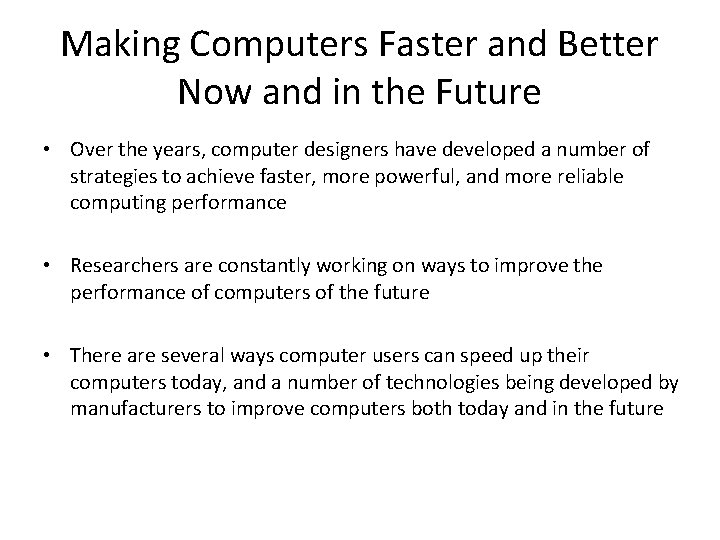 Making Computers Faster and Better Now and in the Future

• Over the years, computer designers have developed a number of strategies to achieve faster, more powerful, and more reliable computing performance

• Researchers are constantly working on ways to improve the performance of computers of the future

• There are several ways computer users can speed up their computers today, and a number of technologies being developed by manufacturers to improve computers both today and in the future